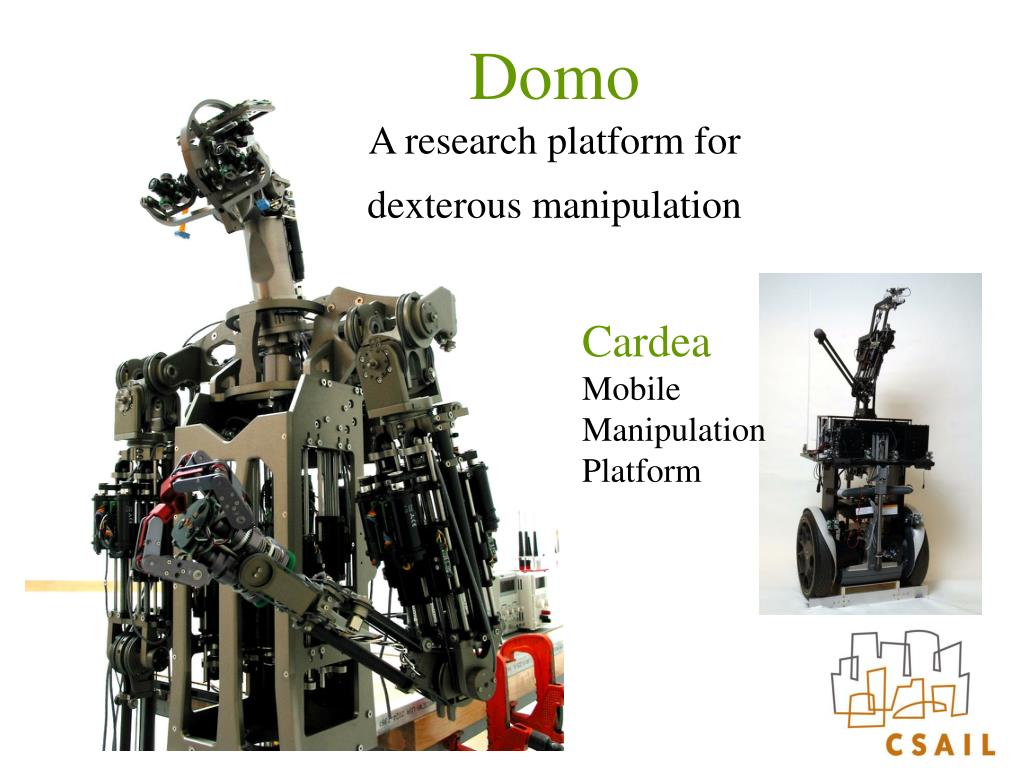 Domo

A research platform for dexterous manipulation

Cardea
Mobile
Manipulation
Platform

CSAIL